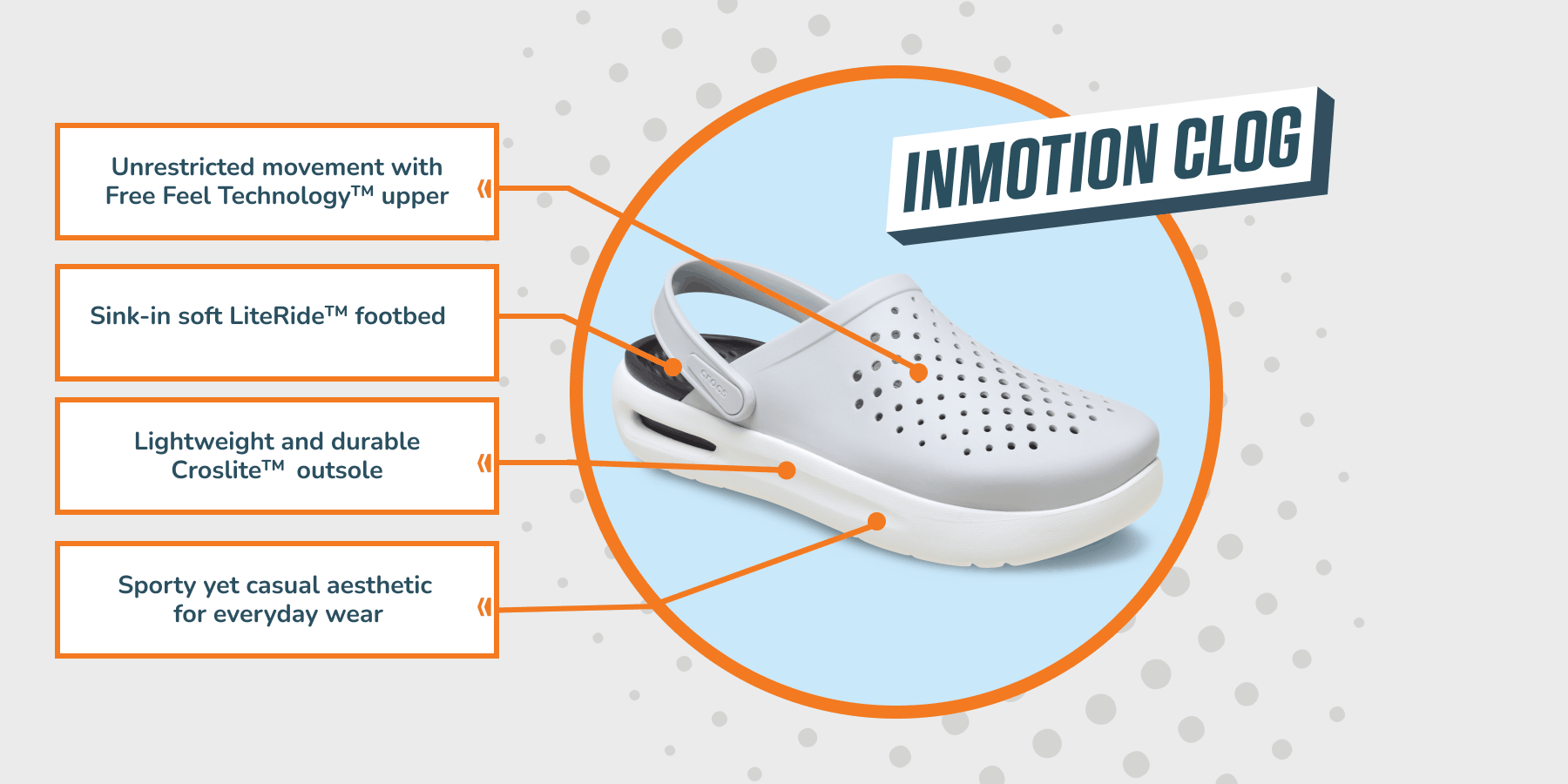 Unrestricted movement with Free Feel Technology™ upper

Sink-in soft LiteRide™ footbed

Lightweight and durable Croslite™ outsole

Sporty yet casual aesthetic for everyday wear

INMOTION CLOG

crocs